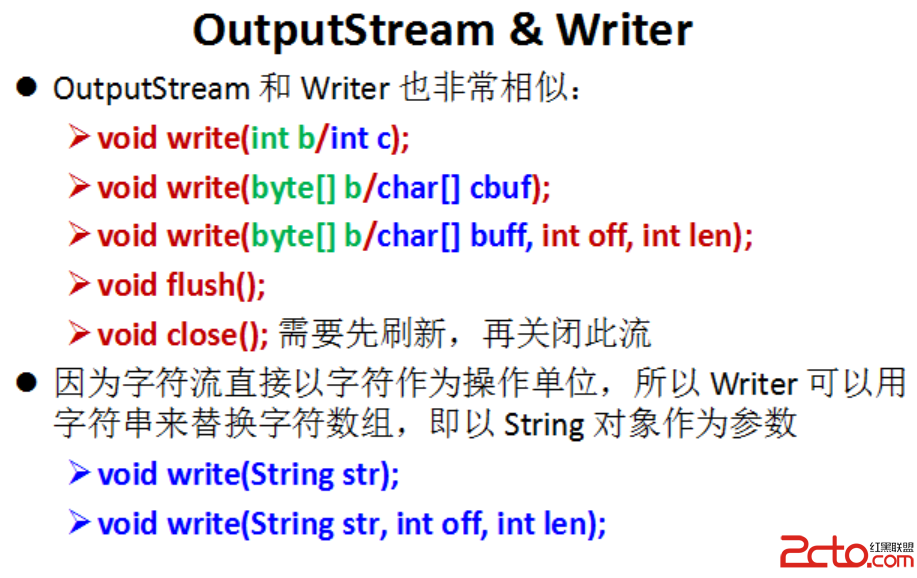 OutputStream & Writer

● OutputStream 和 Writer 也非常相似：

➢ void write(int b/int c);

➢ void write(byte[] b/char[] cbuf);

➢ void write(byte[] b/char[] buff, int off, int len);

➢ void flush();

➢ void close(); 需要先刷新，再关闭此流

● 因为字符流直接以字符作为操作单位，所以 Writer 可以用字符串来替换字符数组，即以 String 对象作为参数

➢ void write(String str);

➢ void write(String str, int off, int len);

2cto.com 红黑联盟